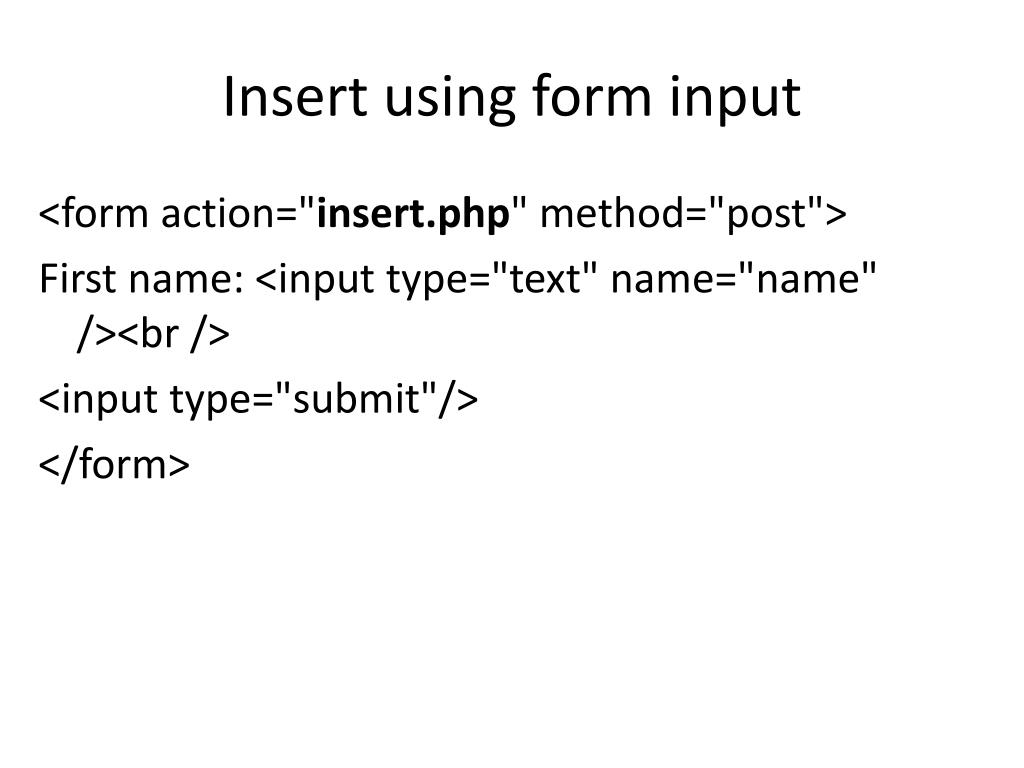 Insert using form input

<form action="insert.php" method="post">

First name: <input type="text" name="name" /><br />

<input type="submit"/>

</form>